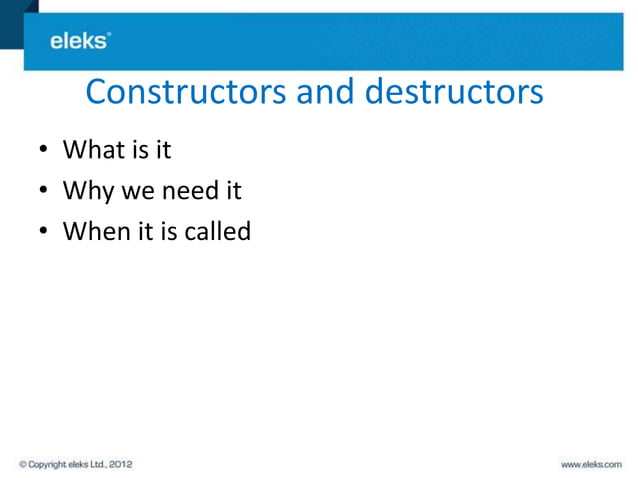 eleks®

Constructors and destructors

• What is it
• Why we need it
• When it is called

© Copyright eleks Ltd., 2012

www.eleks.com